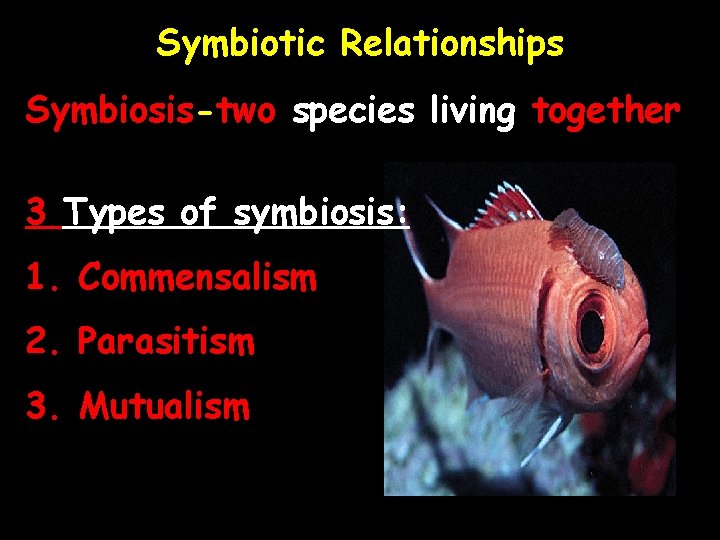 Symbiotic Relationships

Symbiosis-two species living together

3 Types of symbiosis:

1. Commensalism

2. Parasitism

3. Mutualism